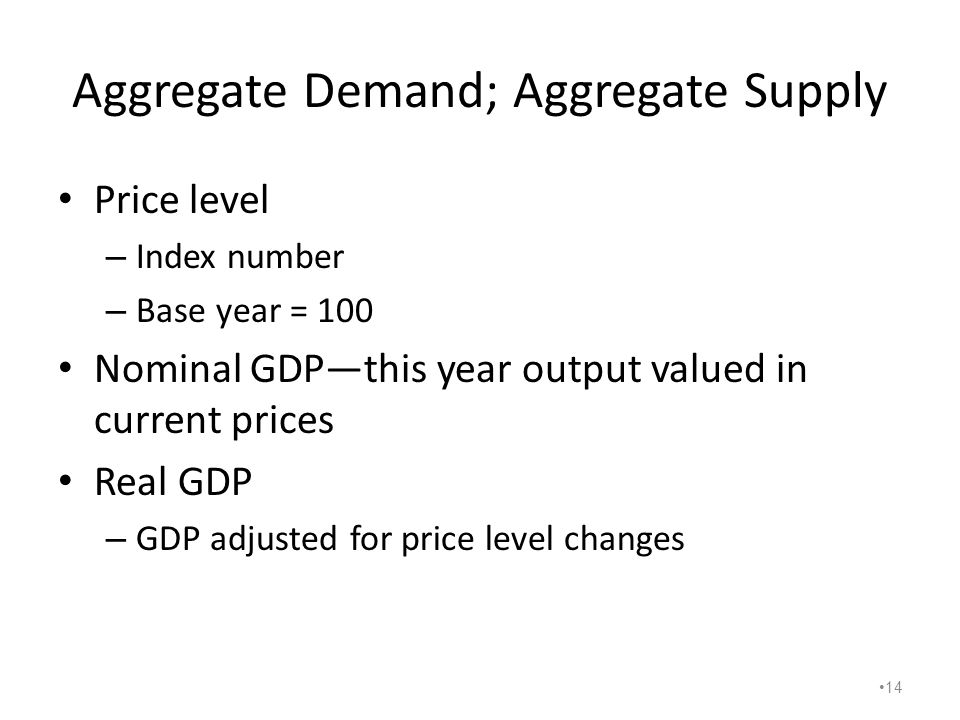 Aggregate Demand; Aggregate Supply

• Price level
– Index number
– Base year = 100
• Nominal GDP—this year output valued in current prices
• Real GDP
– GDP adjusted for price level changes

•14